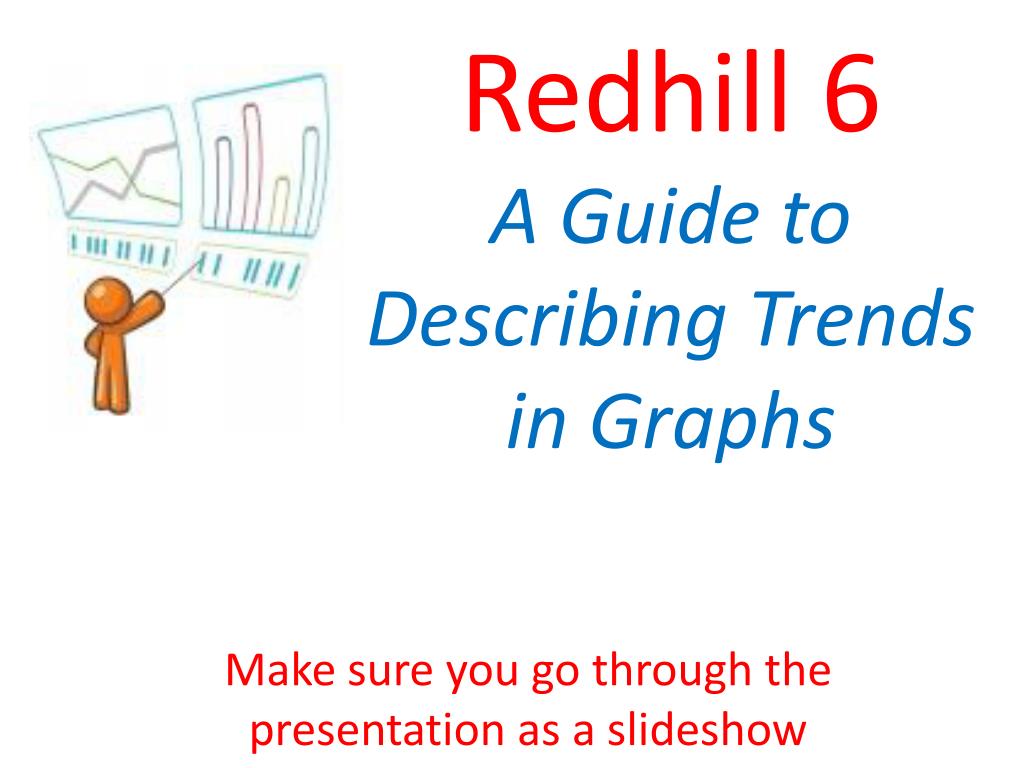 Redhill 6

A Guide to Describing Trends in Graphs

Make sure you go through the presentation as a slideshow